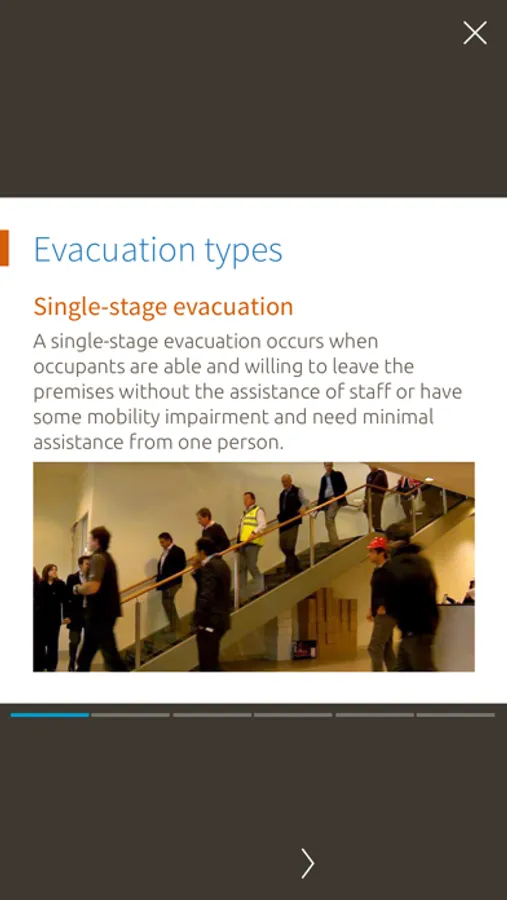 Evacuation types

Single-stage evacuation

A single-stage evacuation occurs when occupants are able and willing to leave the premises without the assistance of staff or have some mobility impairment and need minimal assistance from one person.